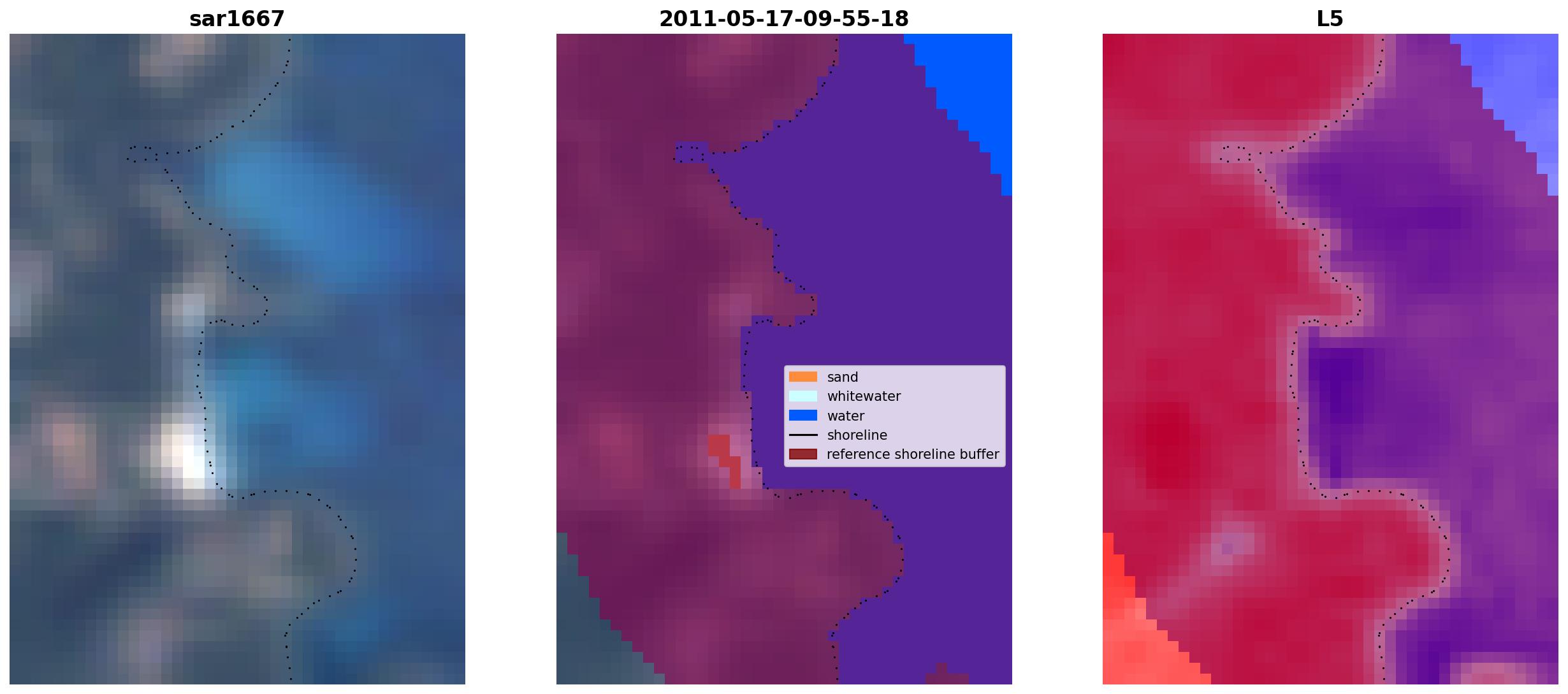 sar1667

2011-05-17-09-55-18

sand
whitewater
water
shoreline
reference shoreline buffer

L5